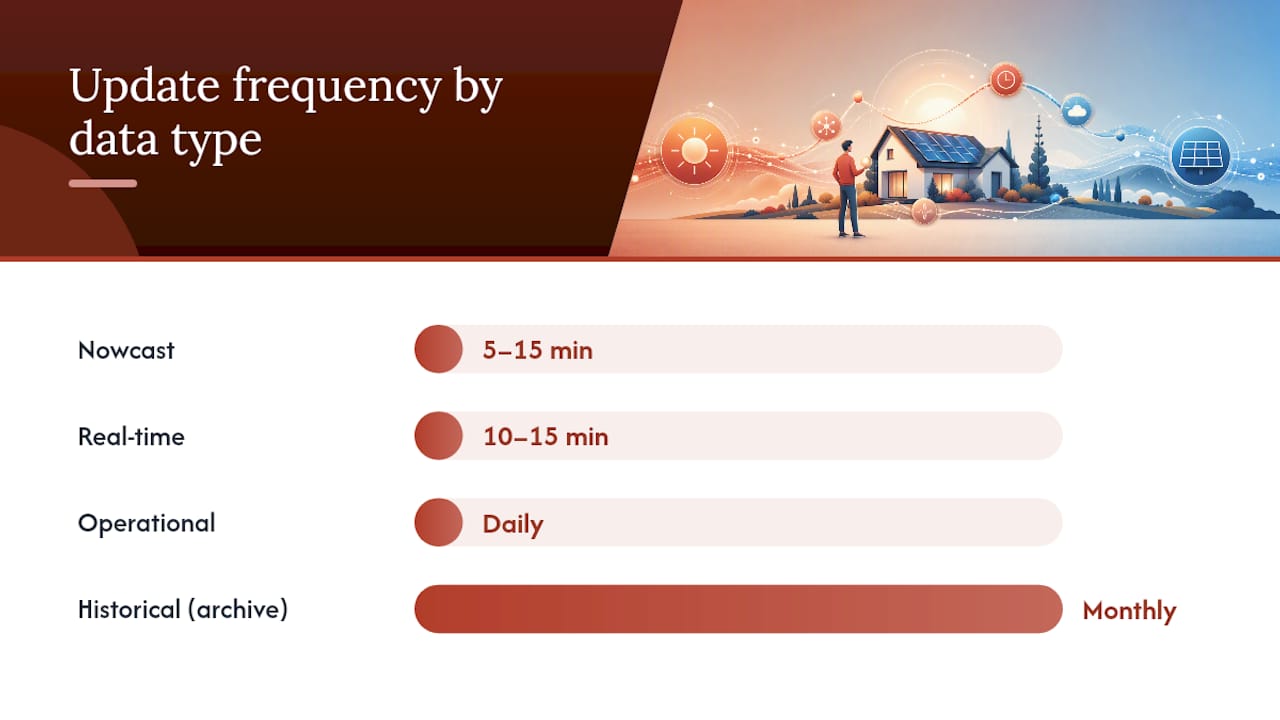 Update frequency by data type

Nowcast
5–15 min

Real-time
10–15 min

Operational
Daily

Historical (archive)
Monthly